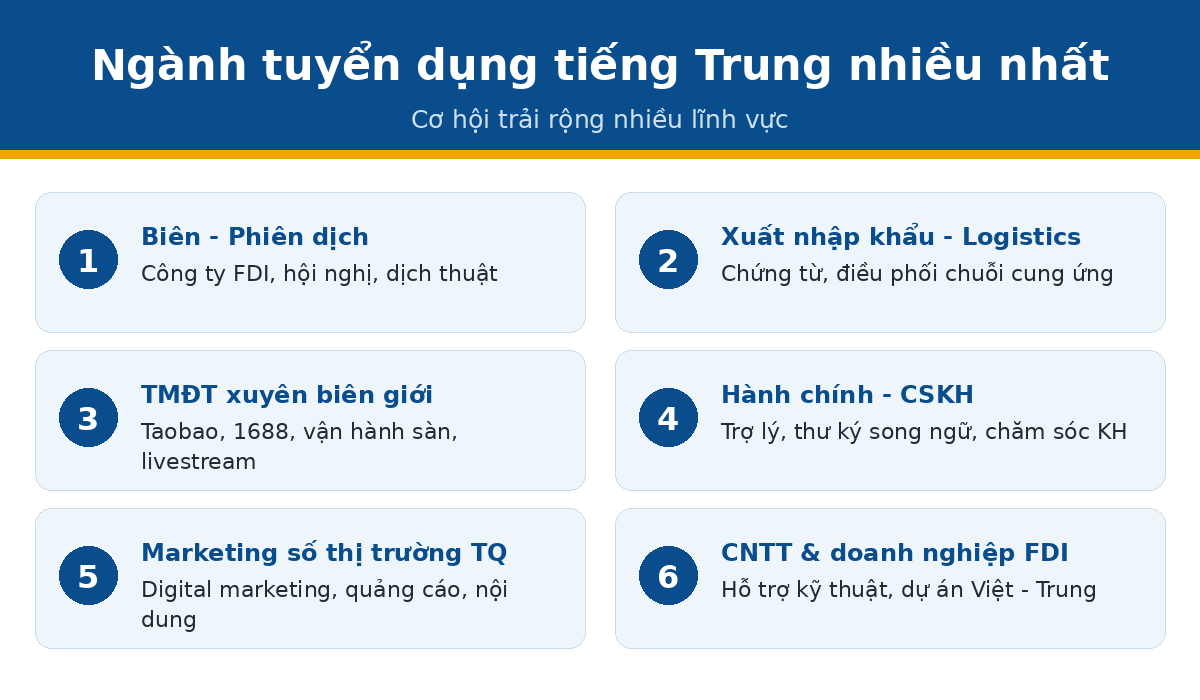 Ngành tuyển dụng tiếng Trung nhiều nhất

Cơ hội trải rộng nhiều lĩnh vực

1
Biên - Phiên dịch
Công ty FDI, hội nghị, dịch thuật

2
Xuất nhập khẩu - Logistics
Chứng từ, điều phối chuỗi cung ứng

3
TMĐT xuyên biên giới
Taobao, 1688, vận hành sàn, livestream

4
Hành chính - CSKH
Trợ lý, thư ký song ngữ, chăm sóc KH

5
Marketing số thị trường TQ
Digital marketing, quảng cáo, nội dung

6
CNTT & doanh nghiệp FDI
Hỗ trợ kỹ thuật, dự án Việt - Trung